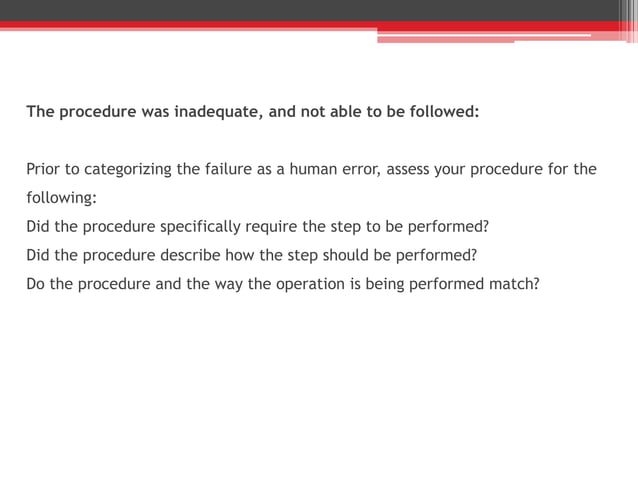 The procedure was inadequate, and not able to be followed:

Prior to categorizing the failure as a human error, assess your procedure for the following:
Did the procedure specifically require the step to be performed?
Did the procedure describe how the step should be performed?
Do the procedure and the way the operation is being performed match?